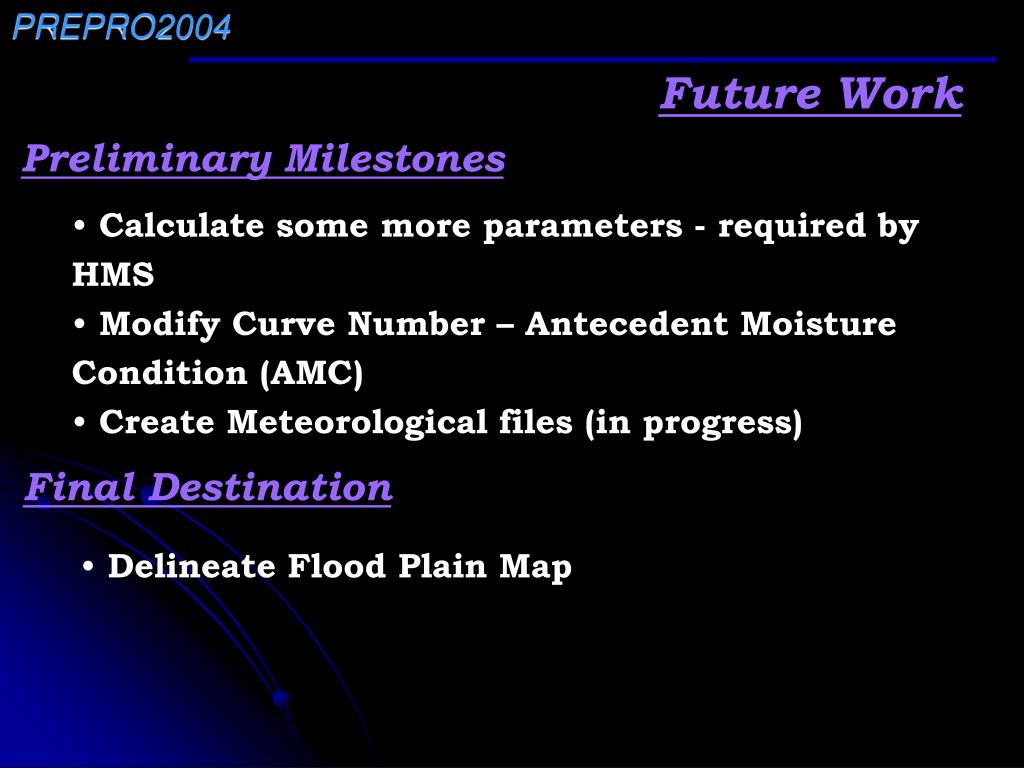 PREPRO2004

Future Work

Preliminary Milestones

• Calculate some more parameters - required by HMS
• Modify Curve Number – Antecedent Moisture Condition (AMC)
• Create Meteorological files (in progress)

Final Destination

• Delineate Flood Plain Map